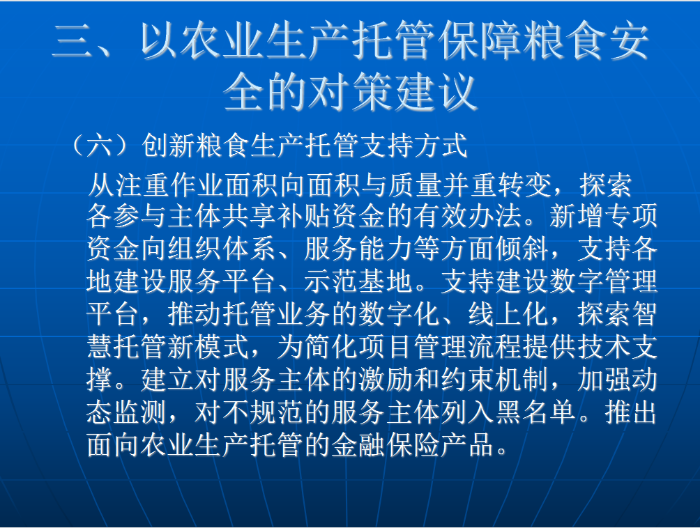 三、以农业生产托管保障粮食安全的对策建议

（六）创新粮食生产托管支持方式

从注重作业面积向面积与质量并重转变，探索各参与主体共享补贴资金的有效办法。新增专项资金向组织体系、服务能力等方面倾斜，支持各地建设服务平台、示范基地。支持建设数字管理平台，推动托管业务的数字化、线上化，探索智慧托管新模式，为简化项目管理流程提供技术支撑。建立对服务主体的激励和约束机制，加强动态监测，对不规范的服务主体列入黑名单。推出面向农业生产托管的金融保险产品。